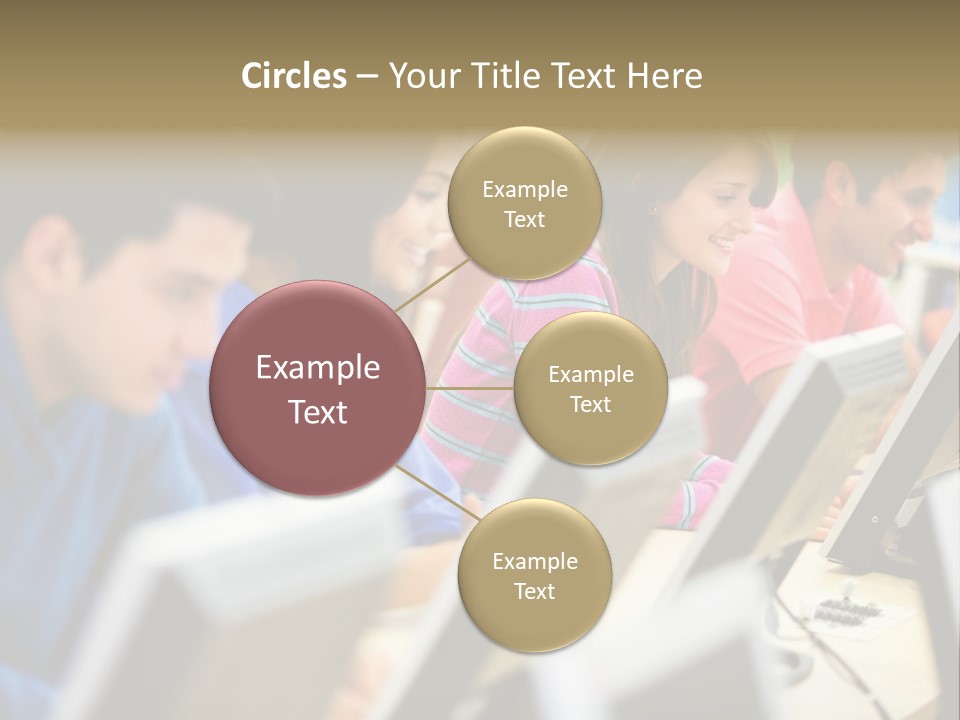 Circles – Your Title Text Here

Example Text

Example Text

Example Text

Example Text